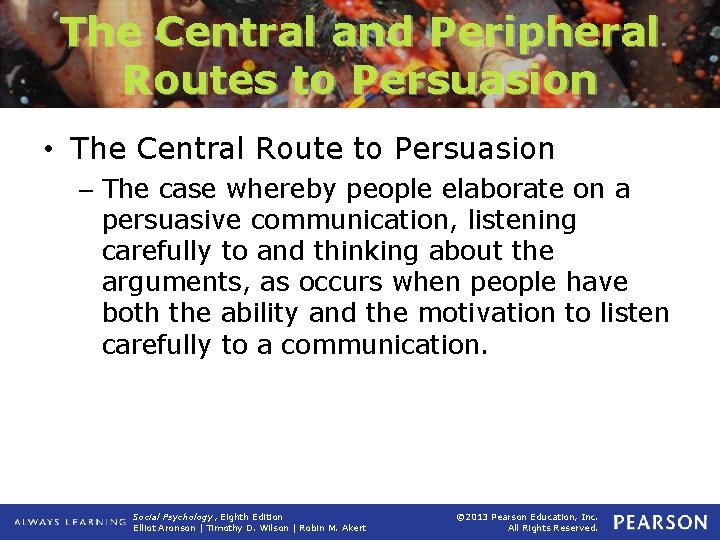 The Central and Peripheral Routes to Persuasion

• The Central Route to Persuasion

– The case whereby people elaborate on a persuasive communication, listening carefully to and thinking about the arguments, as occurs when people have both the ability and the motivation to listen carefully to a communication.

ALWAYS LEARNING

Social Psychology, Eighth Edition
Elliot Aronson | Timothy D. Wilson | Robin M. Akert

©2013 Pearson Education, Inc.
All Rights Reserved.

PEARSON